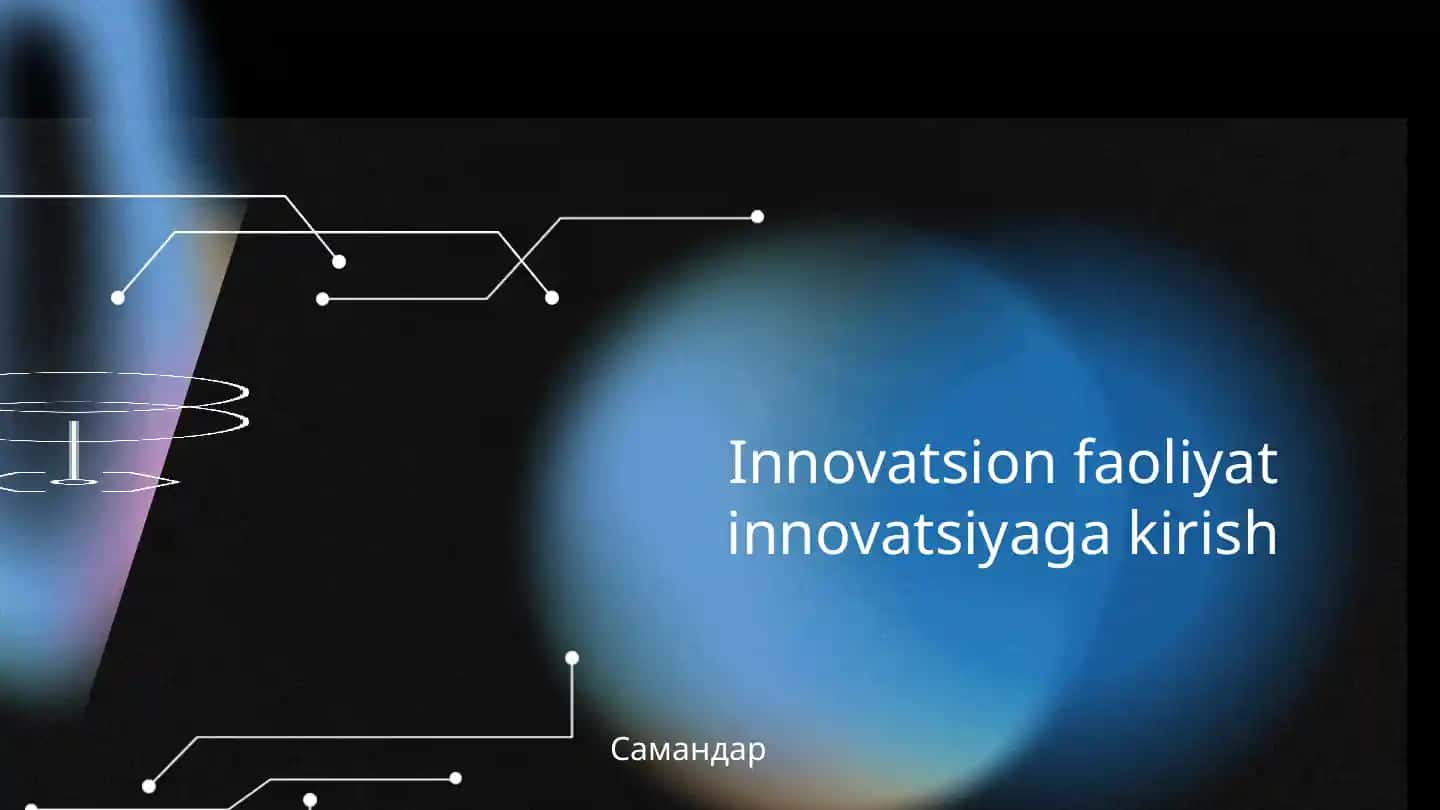 Innovatsion faoliyat innovatsiyaga kirish

Самандар